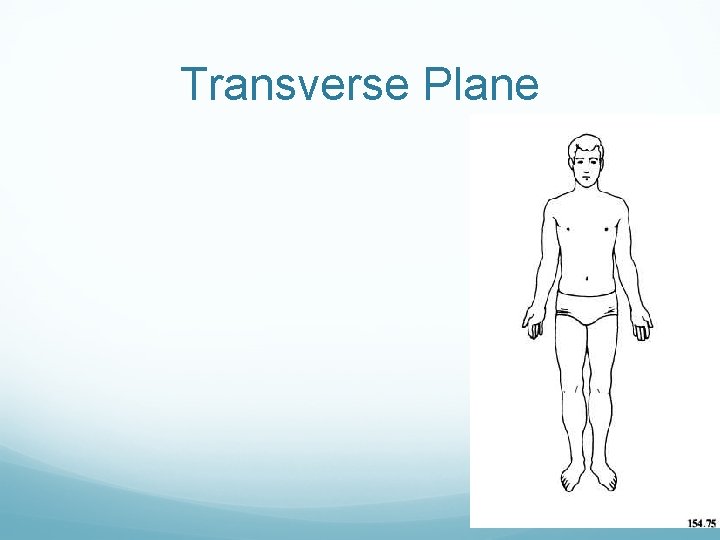 Transverse Plane

154.75